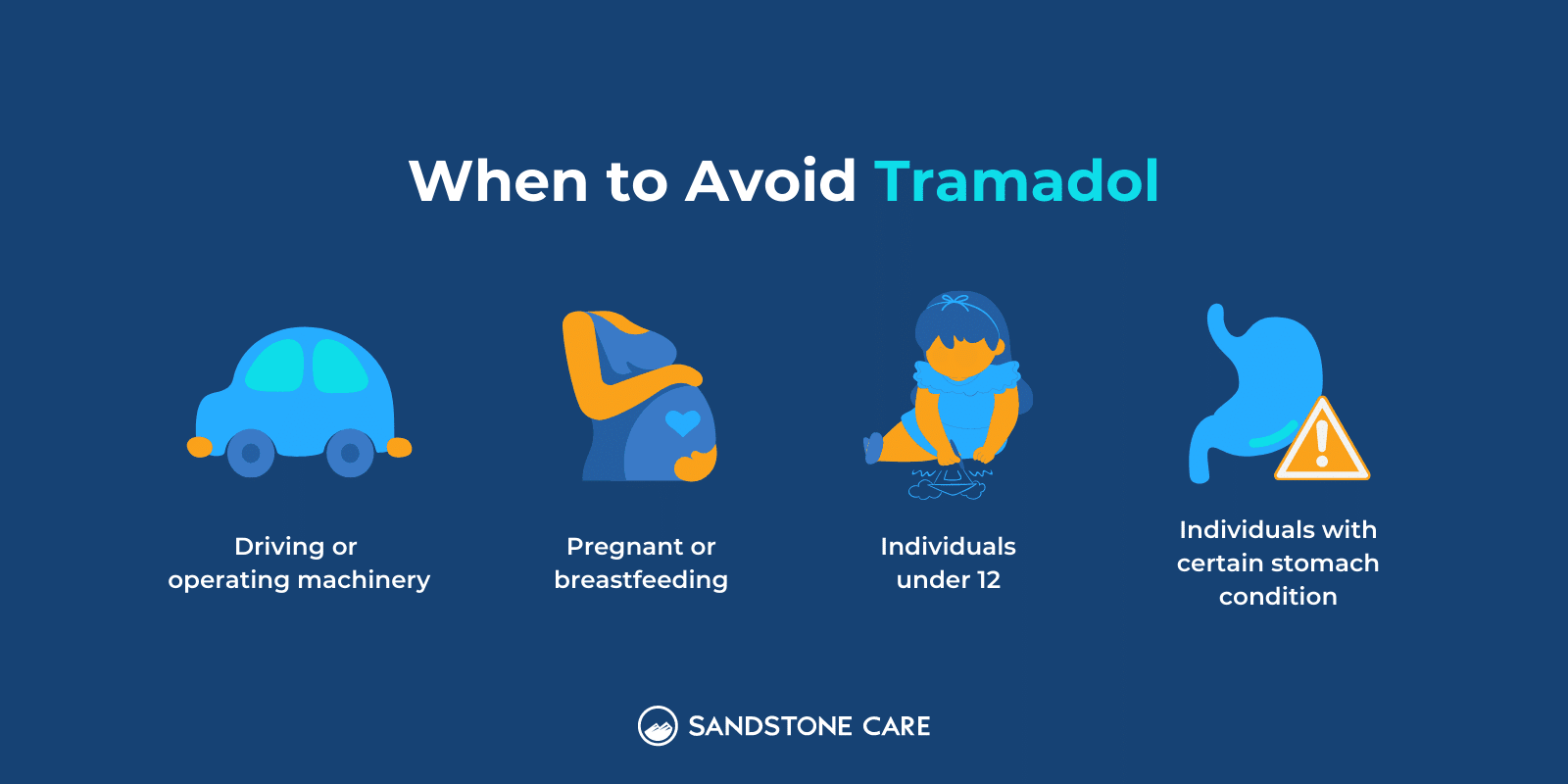 When to Avoid Tramadol

Driving or operating machinery

Pregnant or breastfeeding

Individuals under 12

Individuals with certain stomach condition

SANDSTONE CARE